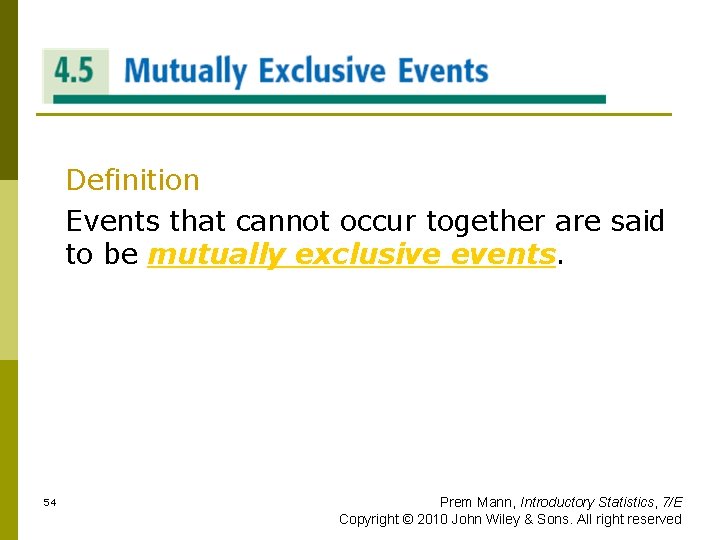 4.5 Mutually Exclusive Events

Definition

Events that cannot occur together are said to be mutually exclusive events.

54

Prem Mann, Introductory Statistics, 7/E
Copyright © 2010 John Wiley & Sons. All right reserved